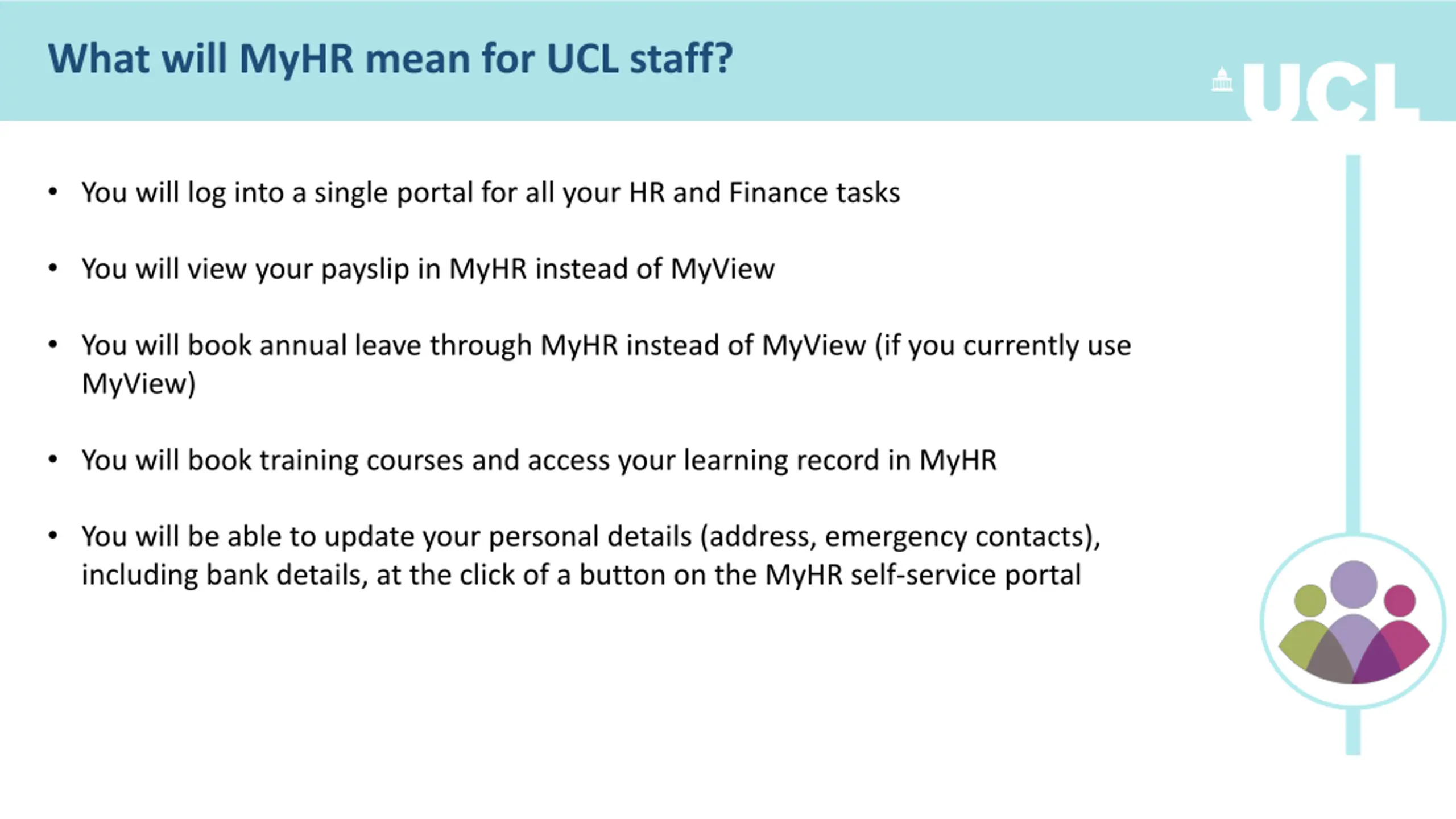 What will MyHR mean for UCL staff?

UCL

• You will log into a single portal for all your HR and Finance tasks

• You will view your payslip in MyHR instead of MyView

• You will book annual leave through MyHR instead of MyView (if you currently use MyView)

• You will book training courses and access your learning record in MyHR

• You will be able to update your personal details (address, emergency contacts), including bank details, at the click of a button on the MyHR self-service portal